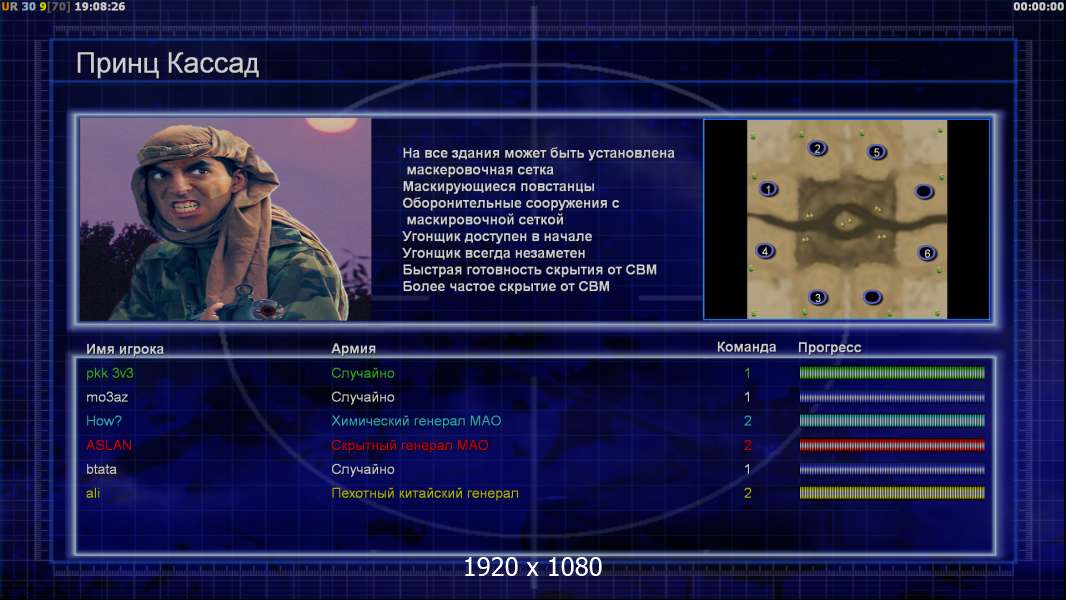 UR 30 9[70] 19:08:26
00:00:00

Принц Кассад

На все здания может быть установлена маскеровочная сетка
Маскирующиеся повстанцы
Оборонительные сооружения с маскировочной сеткой
Угонщик доступен в начале
Угонщик всегда незаметен
Быстрая готовность скрытия от СВМ
Более частое скрытие от СВМ

2 5 1 4 6 3

| Имя игрока | Армия | Команда | Прогресс |
|---|---|---|---|
| pkk 3v3 | Случайно | 1 | |
| mo3az | Случайно | 1 | |
| How? | Химический генерал МАО | 2 | |
| ASLAN | Скрытный генерал МАО | 2 | |
| btata | Случайно | 1 | |
| ali | Пехотный китайский генерал | 2 | |

1920 x 1080